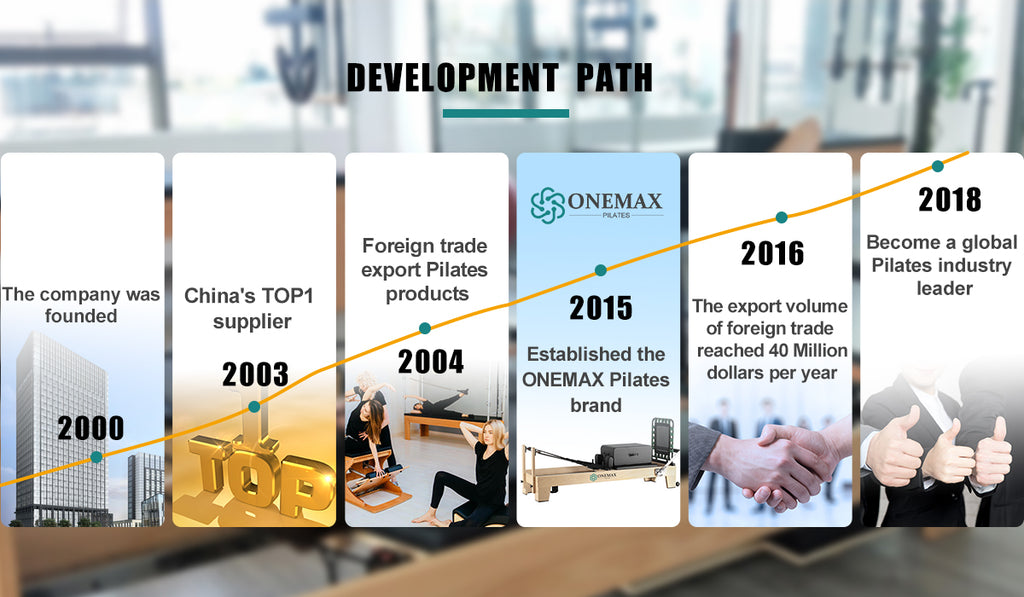 DEVELOPMENT PATH

The company was founded

2000

China's TOP1 supplier

2003

TOP

Foreign trade export Pilates products

2004

ONEMAX
PILATES

2015

Established the ONEMAX Pilates brand

2016

The export volume of foreign trade reached 40 Million dollars per year

2018

Become a global Pilates industry leader